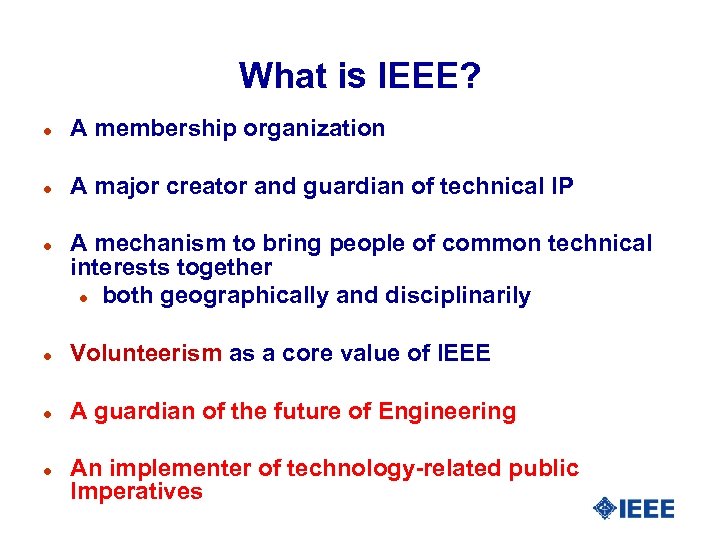 What is IEEE?

- A membership organization
- A major creator and guardian of technical IP
- A mechanism to bring people of common technical interests together
  - both geographically and disciplinarily
- Volunteerism as a core value of IEEE
- A guardian of the future of Engineering
- An implementer of technology-related public Imperatives

IEEE